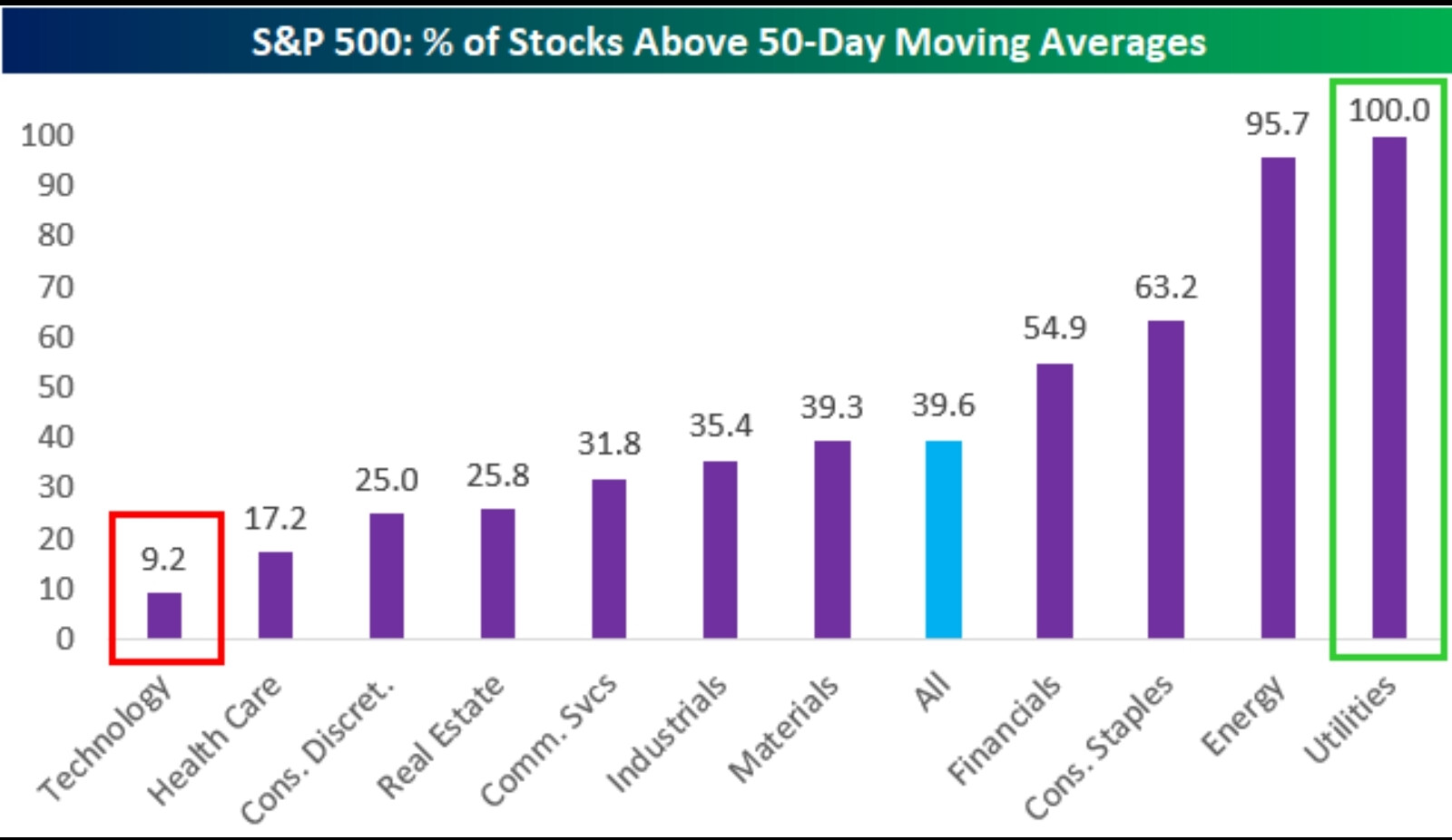 S&P 500: % of Stocks Above 50-Day Moving Averages

100
90
80
70
60
50
40
30
20
10
0

9.2
17.2
25.0
25.8
31.8
35.4
39.3
39.6
54.9
63.2
95.7
100.0

Technology
Health Care
Cons. Discret.
Real Estate
Comm. Svcs
Industrials
Materials
All
Financials
Cons. Staples
Energy
Utilities